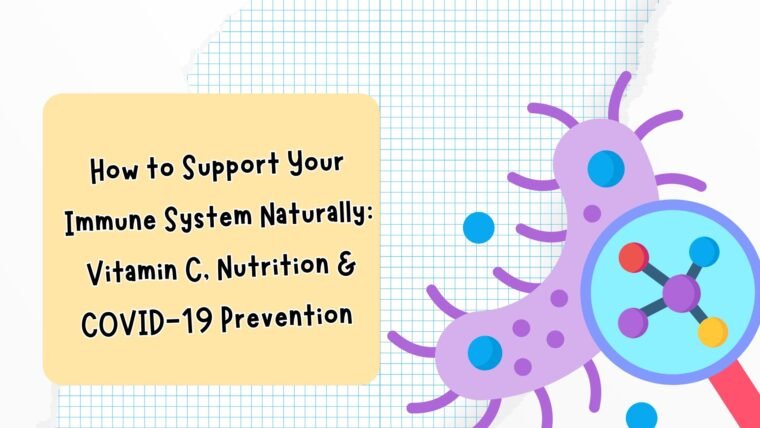 How to Support Your Immune System Naturally: Vitamin C, Nutrition & COVID-19 Prevention